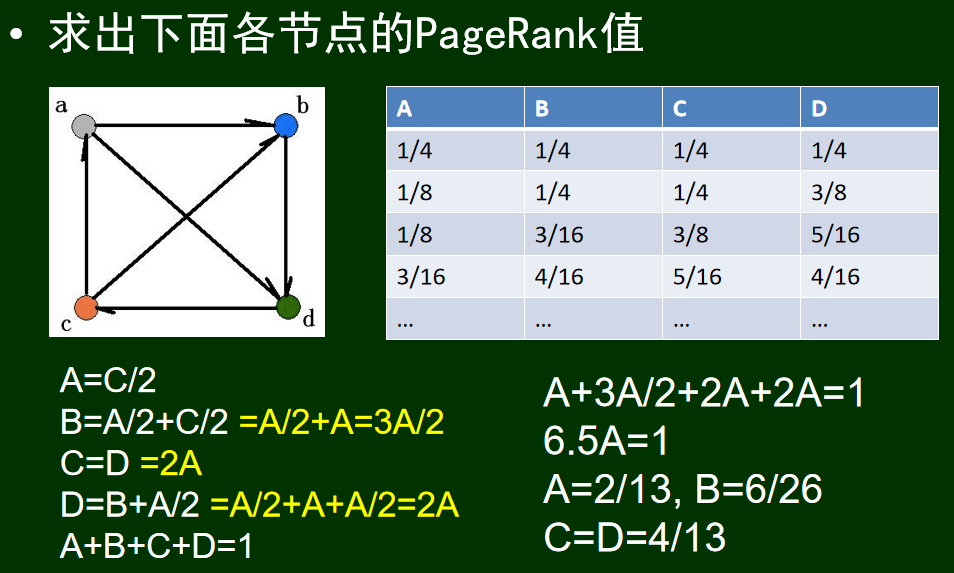 • 求出下面各节点的PageRank值

a
b
c
d

| A | B | C | D |
|---|---|---|---|
| 1/4 | 1/4 | 1/4 | 1/4 |
| 1/8 | 1/4 | 1/4 | 3/8 |
| 1/8 | 3/16 | 3/8 | 5/16 |
| 3/16 | 4/16 | 5/16 | 4/16 |
| … | … | … | … |

A=C/2
B=A/2+C/2 =A/2+A=3A/2
C=D =2A
D=B+A/2 =A/2+A+A/2=2A
A+B+C+D=1

A+3A/2+2A+2A=1
6.5A=1
A=2/13, B=6/26
C=D=4/13